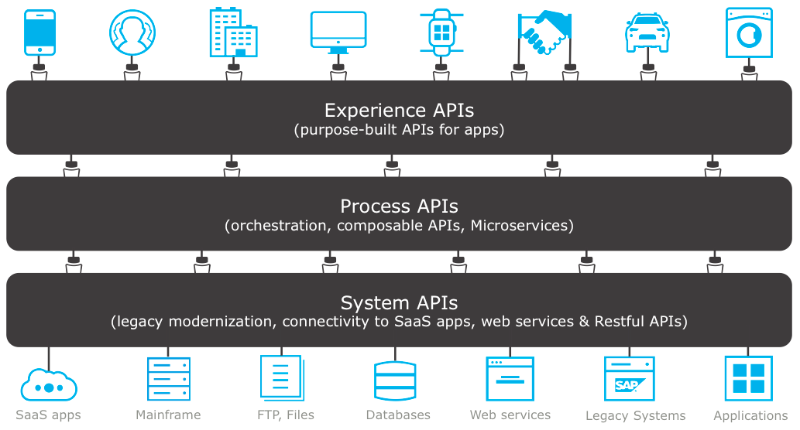 Experience APIs
(purpose-built APIs for apps)

Process APIs
(orchestration, composable APIs, Microservices)

System APIs
(legacy modernization, connectivity to SaaS apps, web services & Restful APIs)

SaaS apps

Mainframe

FTP, Files

Databases

Web services

SAP

Legacy Systems

Applications